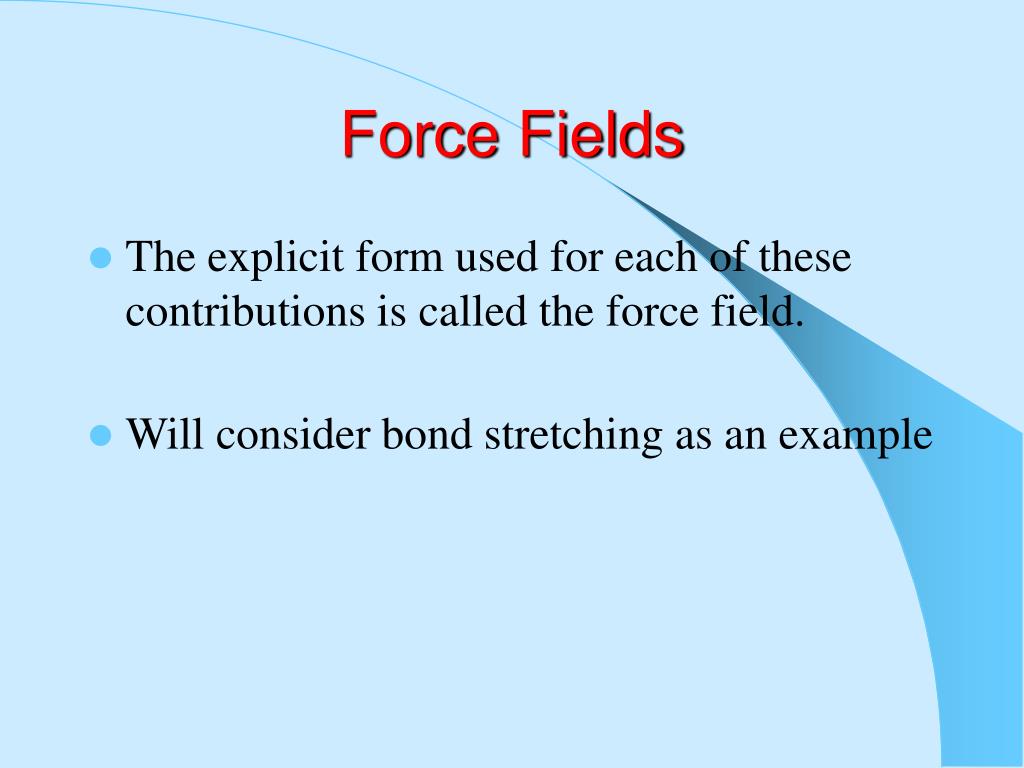 Force Fields

- The explicit form used for each of these contributions is called the force field.

- Will consider bond stretching as an example